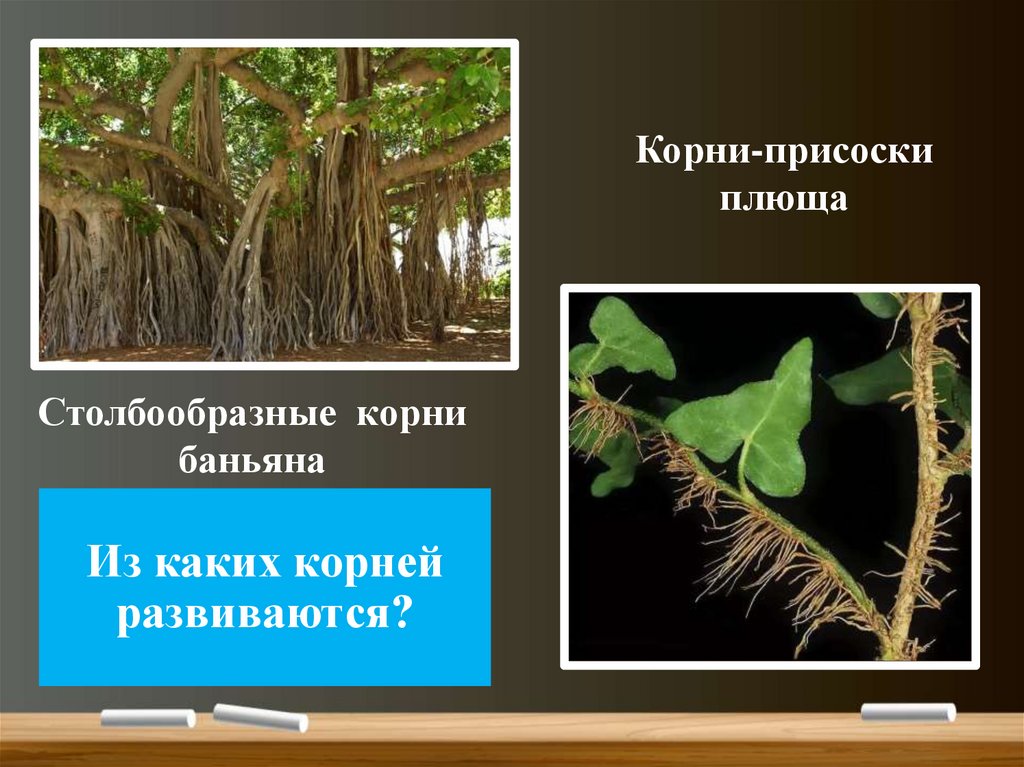 Корни-присоски плюща

Столбообразные корни баньяна

Из каких корней развиваются?